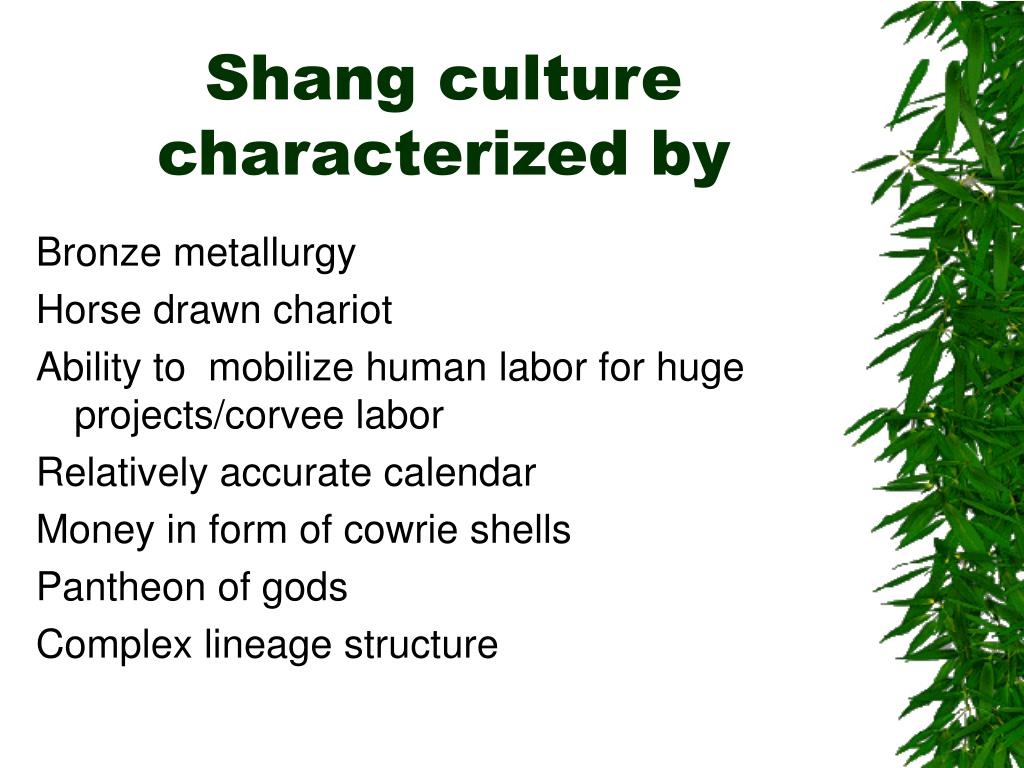 Shang culture characterized by

Bronze metallurgy

Horse drawn chariot

Ability to mobilize human labor for huge projects/corvee labor

Relatively accurate calendar

Money in form of cowrie shells

Pantheon of gods

Complex lineage structure